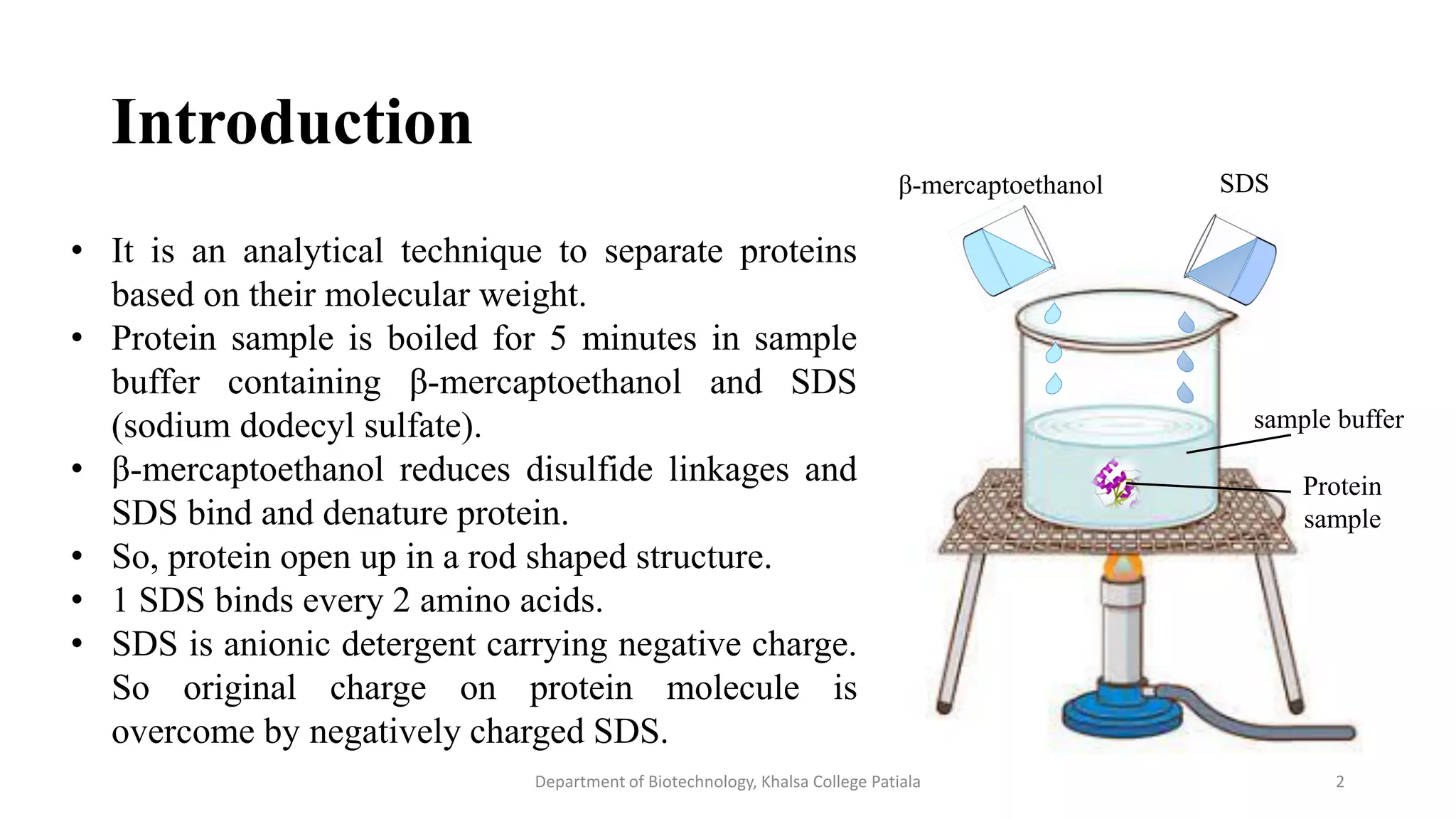 Introduction

• It is an analytical technique to separate proteins based on their molecular weight.
• Protein sample is boiled for 5 minutes in sample buffer containing β-mercaptoethanol and SDS (sodium dodecyl sulfate).
• β-mercaptoethanol reduces disulfide linkages and SDS bind and denature protein.
• So, protein open up in a rod shaped structure.
• 1 SDS binds every 2 amino acids.
• SDS is anionic detergent carrying negative charge. So original charge on protein molecule is overcome by negatively charged SDS.

β-mercaptoethanol

SDS

sample buffer

Protein sample

Department of Biotechnology, Khalsa College Patiala

2